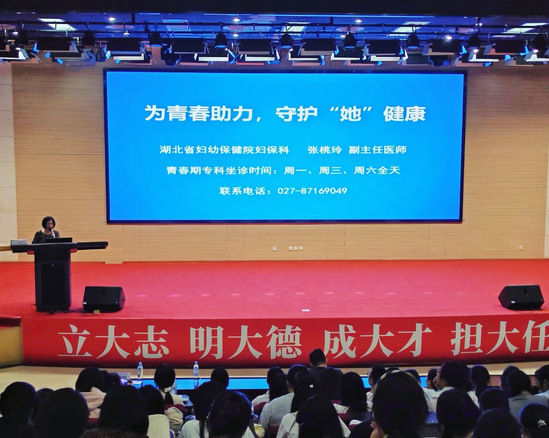 为青春助力，守护“她”健康

湖北省妇幼保健院妇保科　张桃玲 副主任医师

青春期专科坐诊时间：周一、周三、周六全天

联系电话：027-87169049

立大志 明大德 成大才 担大任